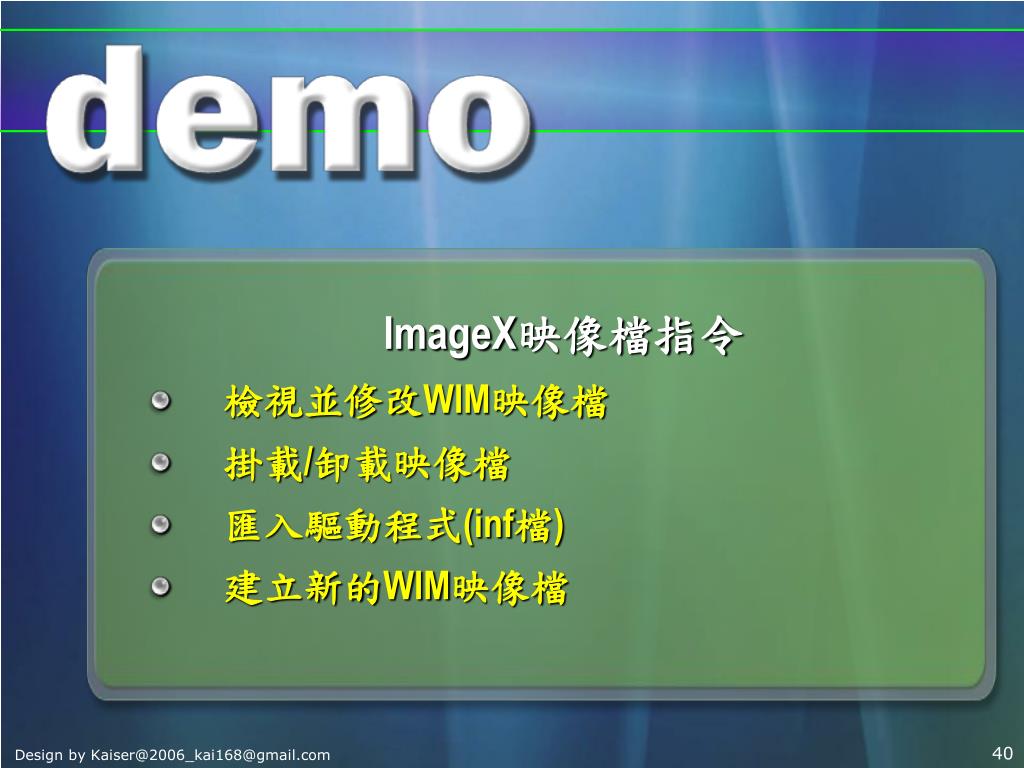 demo

ImageX映像檔指令

檢視並修改WIM映像檔
掛載/卸載映像檔
匯入驅動程式(inf檔)
建立新的WIM映像檔

Design by Kaiser@2006_kai168@gmail.com

40